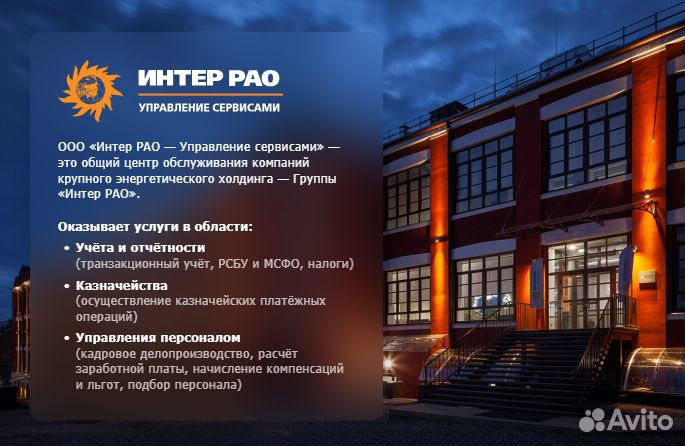 ИНТЕР РАО
УПРАВЛЕНИЕ СЕРВИСАМИ

ООО «Интер РАО — Управление сервисами» — это общий центр обслуживания компаний крупного энергетического холдинга — Группы «Интер РАО».

Оказывает услуги в области:

• Учёта и отчётности (транзакционный учёт, РСБУ и МСФО, налоги)
• Казначейства (осуществление казначейских платёжных операций)
• Управления персоналом (кадровое делопроизводство, расчёт заработной платы, начисление компенсаций и льгот, подбор персонала)

Avito